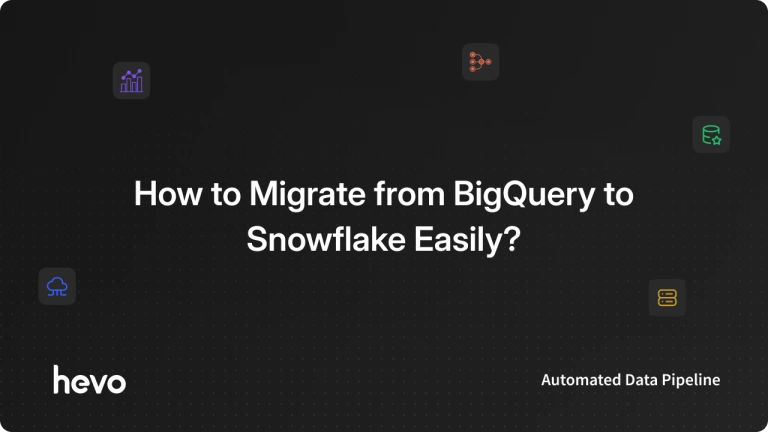 How to Migrate from BigQuery to Snowflake Easily?

hevo

Automated Data Pipeline